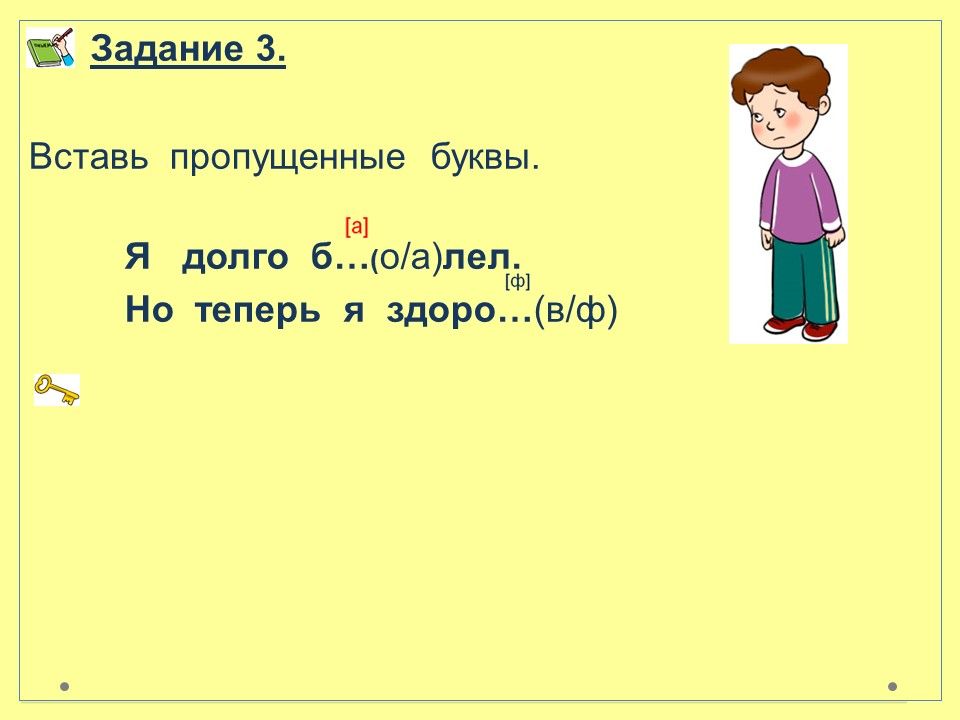 Задание 3.

Вставь пропущенные буквы.

[а]
Я долго б…(о/а)лел.
[ф]
Но теперь я здоро…(в/ф)